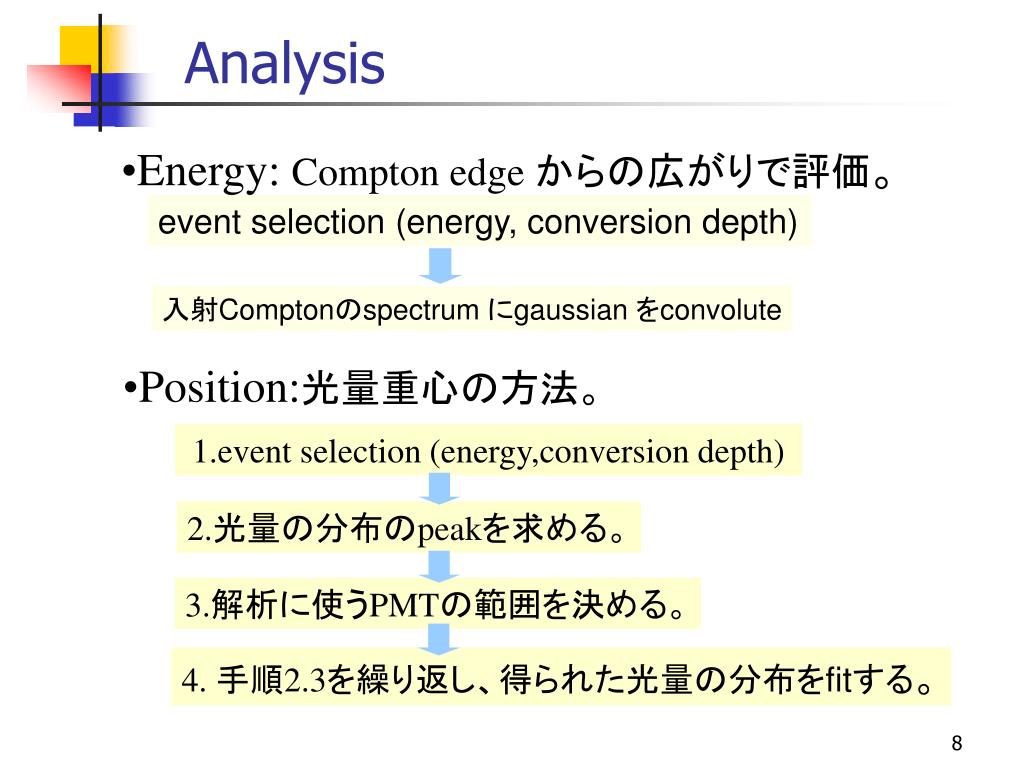 Analysis

•Energy: Compton edge からの広がりで評価。

event selection (energy, conversion depth)

入射Comptonのspectrum にgaussian をconvolute

•Position:光量重心の方法。

1.event selection (energy,conversion depth)

2.光量の分布のpeakを求める。

3.解析に使うPMTの範囲を決める。

4. 手順2.3を繰り返し、得られた光量の分布をfitする。

8